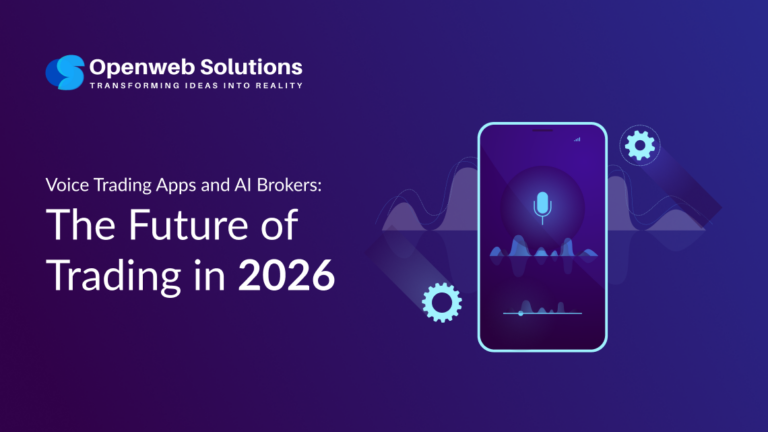 Openweb Solutions
TRANSFORMING IDEAS INTO REALITY

Voice Trading Apps and AI Brokers:
The Future of Trading in 2026